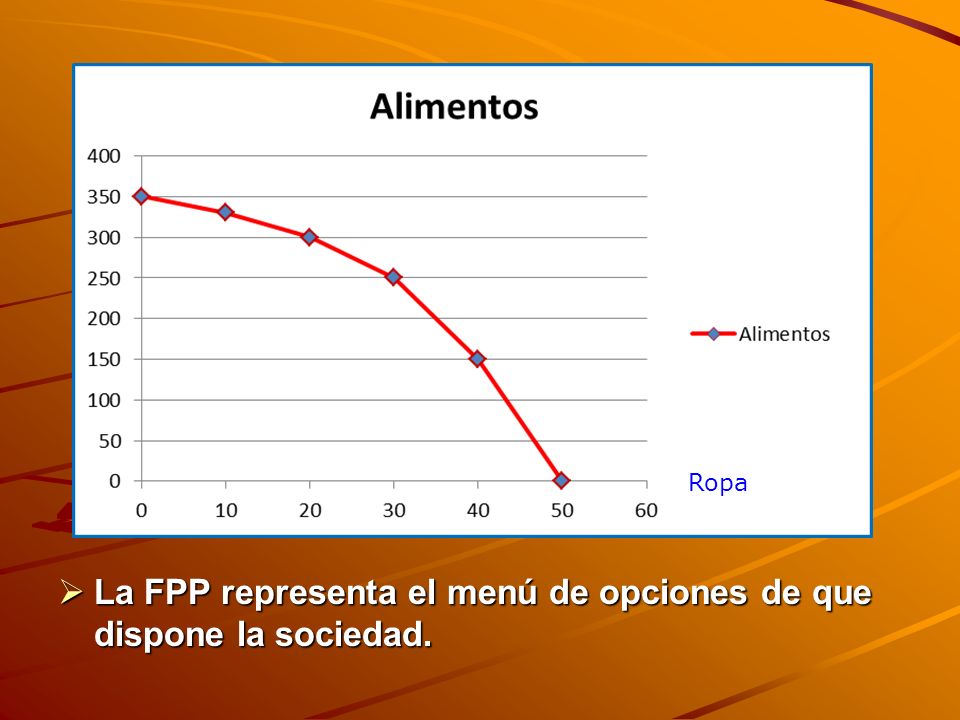 Alimentos

400
350
300
250
200
150
100
50
0

0 10 20 30 40 50 60

Alimentos

Ropa

➢ La FPP representa el menú de opciones de que dispone la sociedad.